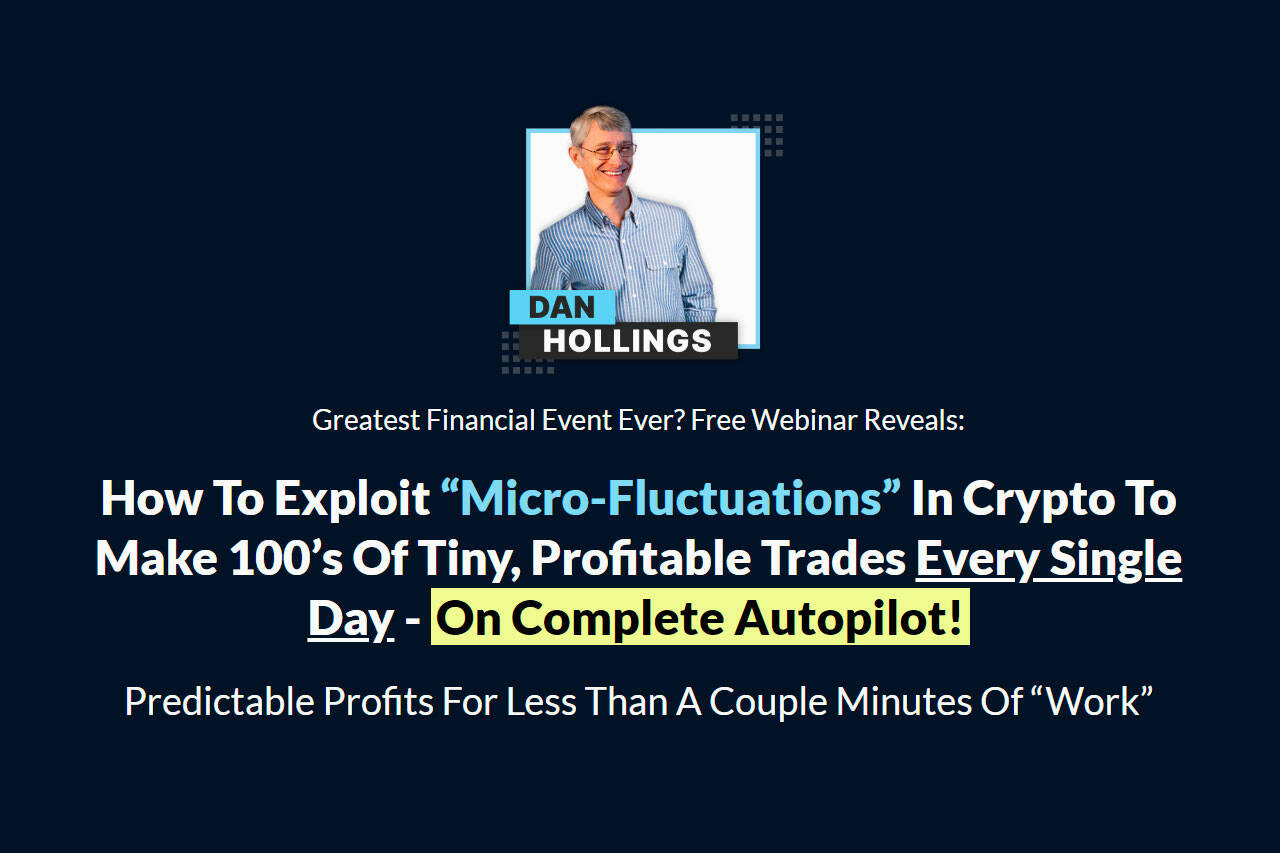 DAN
HOLLINGS

Greatest Financial Event Ever? Free Webinar Reveals:

How To Exploit “Micro-Fluctuations” In Crypto To Make 100’s Of Tiny, Profitable Trades Every Single Day - On Complete Autopilot!

Predictable Profits For Less Than A Couple Minutes Of “Work”